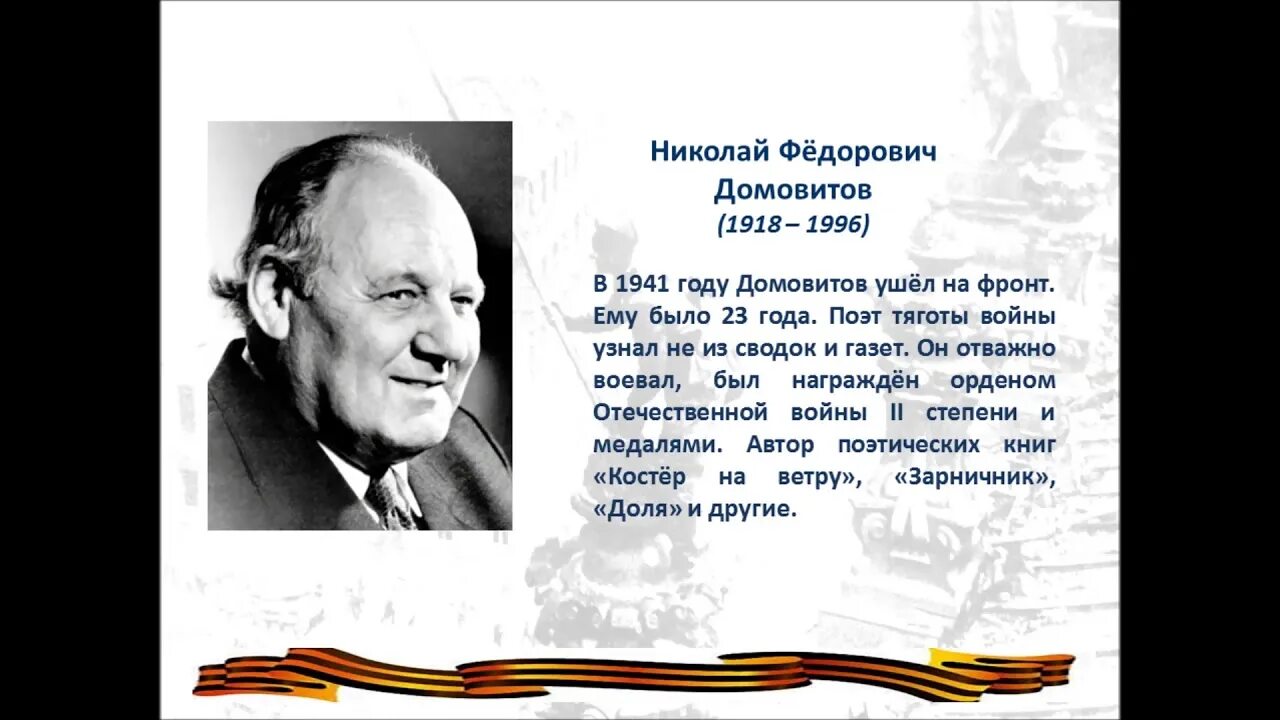 Николай Фёдорович Домовитов
(1918 – 1996)

В 1941 году Домовитов ушёл на фронт. Ему было 23 года. Поэт тяготы войны узнал не из сводок и газет. Он отважно воевал, был награждён орденом Отечественной войны II степени и медалями. Автор поэтических книг «Костёр на ветру», «Зарничник», «Доля» и другие.